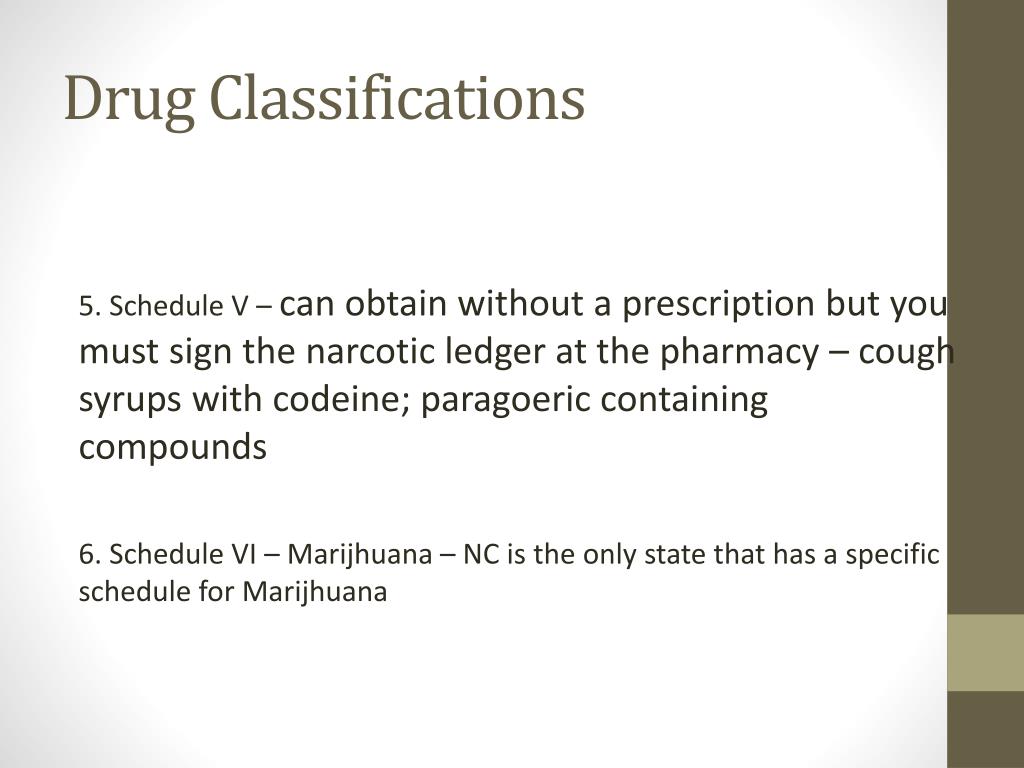 Drug Classifications

5. Schedule V – can obtain without a prescription but you must sign the narcotic ledger at the pharmacy – cough syrups with codeine; paragoeric containing compounds

6. Schedule VI – Marijhuana – NC is the only state that has a specific schedule for Marijhuana